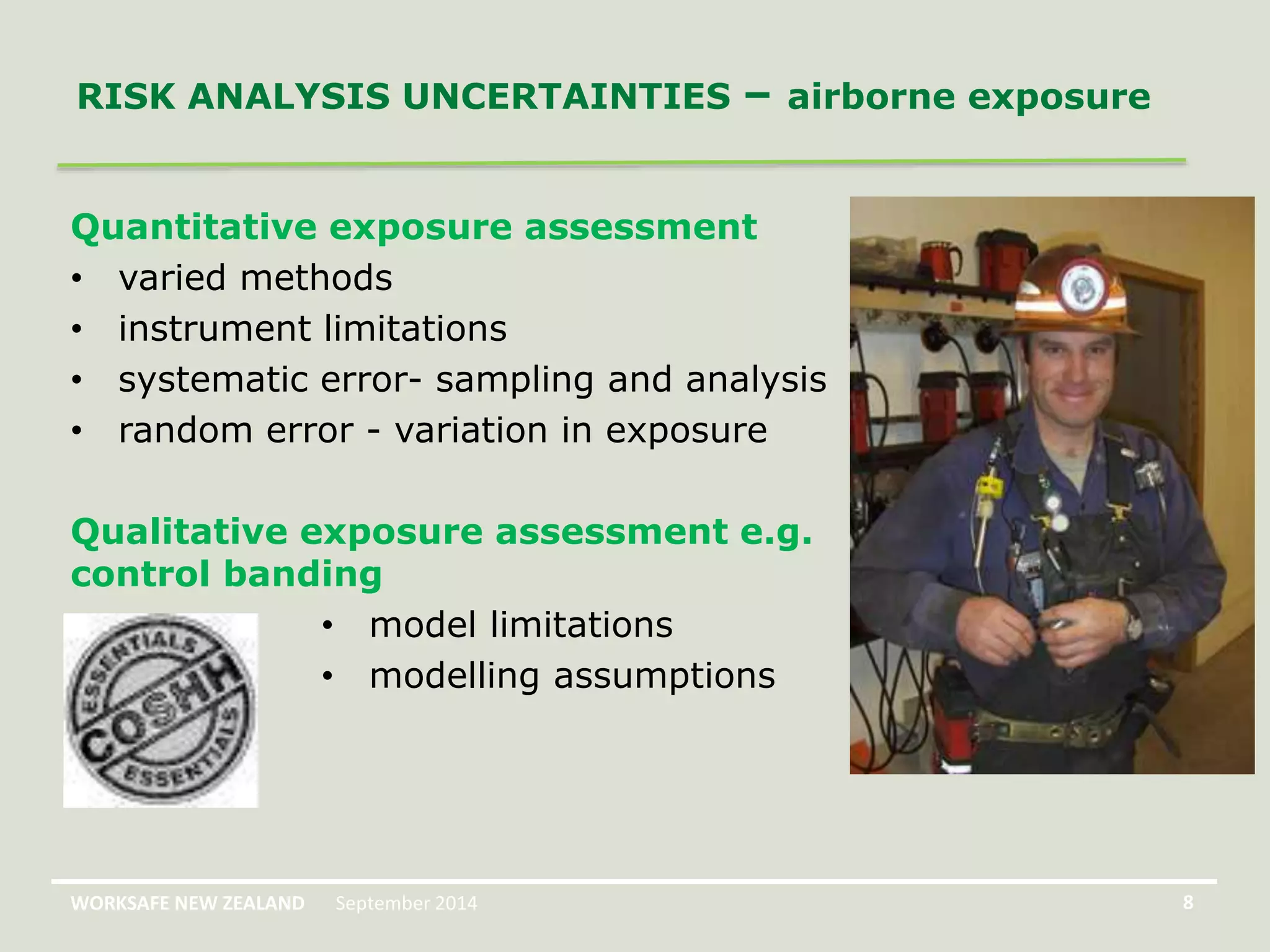 RISK ANALYSIS UNCERTAINTIES – airborne exposure

Quantitative exposure assessment
• varied methods
• instrument limitations
• systematic error- sampling and analysis
• random error - variation in exposure

Qualitative exposure assessment e.g. control banding

ESSENTIALS COSHH ESSENTIALS

• model limitations
• modelling assumptions

WORKSAFE NEW ZEALAND September 2014 8